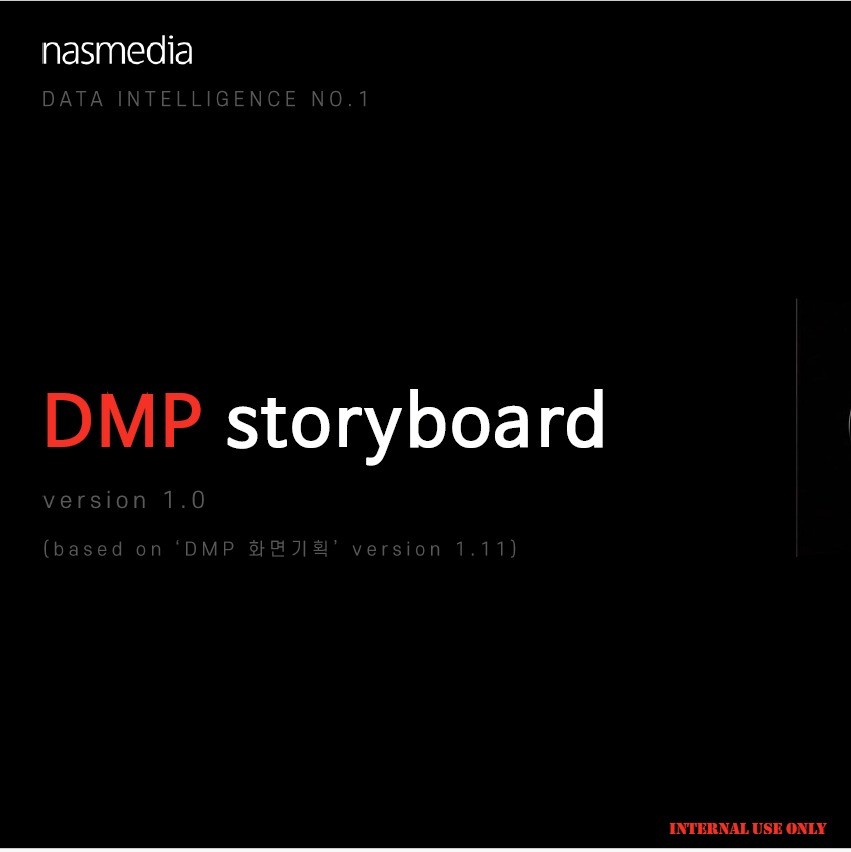 nasmedia

DATA INTELLIGENCE NO.1

DMP storyboard

version 1.0

(based on 'DMP 화면기획' version 1.11)

INTERNAL USE ONLY